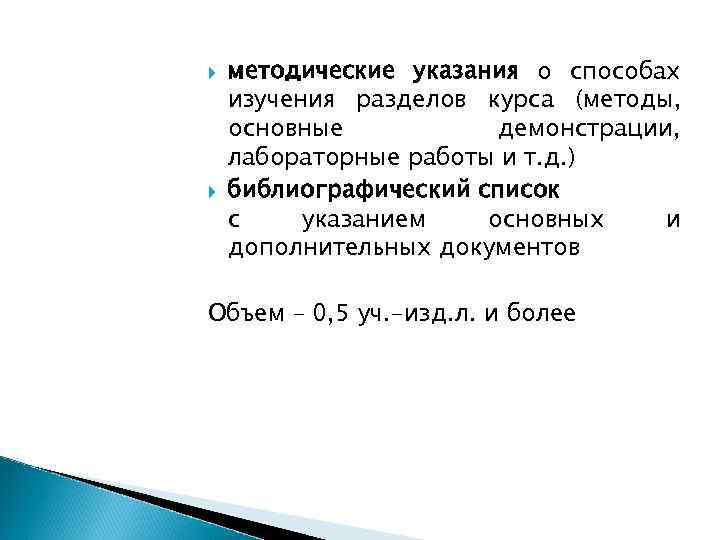 методические указания о способах изучения разделов курса (методы, основные демонстрации, лабораторные работы и т.д.)

библиографический список
с указанием основных и дополнительных документов

Объем – 0,5 уч.-изд.л. и более